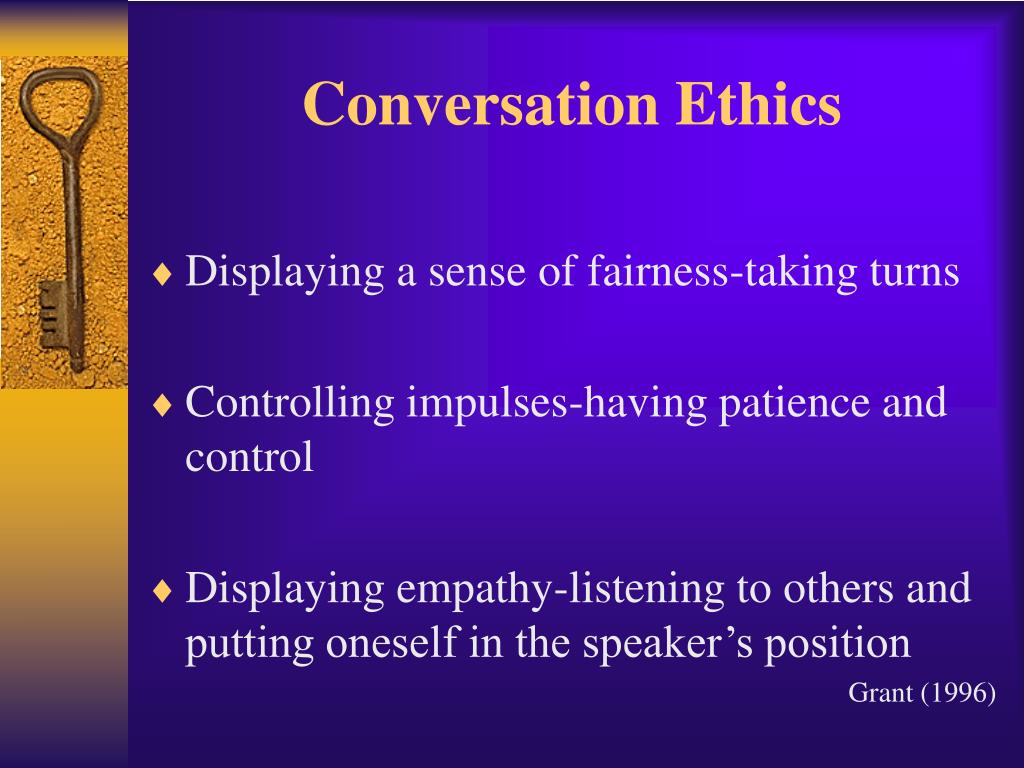 Conversation Ethics

♦ Displaying a sense of fairness-taking turns

♦ Controlling impulses-having patience and control

♦ Displaying empathy-listening to others and putting oneself in the speaker’s position

Grant (1996)